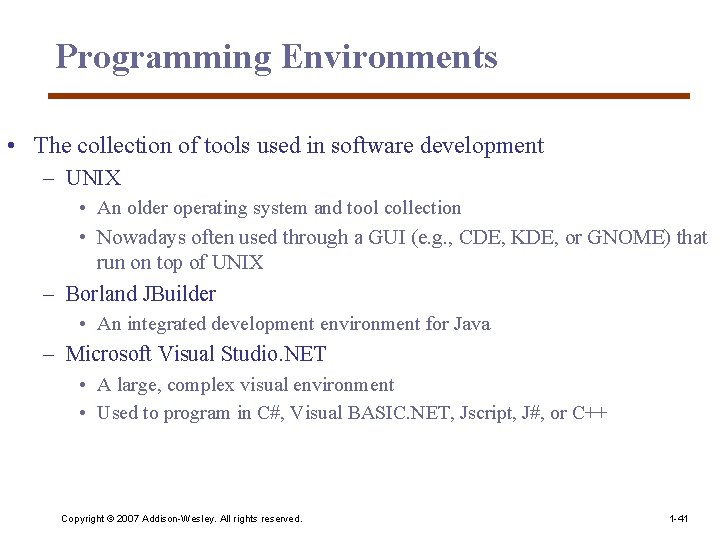 Programming Environments

• The collection of tools used in software development
– UNIX
• An older operating system and tool collection
• Nowadays often used through a GUI (e.g., CDE, KDE, or GNOME) that run on top of UNIX
– Borland JBuilder
• An integrated development environment for Java
– Microsoft Visual Studio.NET
• A large, complex visual environment
• Used to program in C#, Visual BASIC.NET, Jscript, J#, or C++

Copyright © 2007 Addison-Wesley. All rights reserved.

1-41